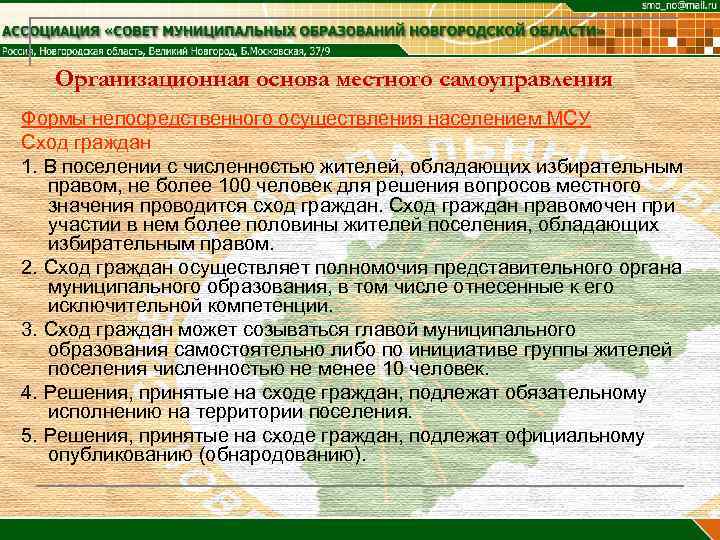 smo_no@mail.ru

АССОЦИАЦИЯ «СОВЕТ МУНИЦИПАЛЬНЫХ ОБРАЗОВАНИЙ НОВГОРОДСКОЙ ОБЛАСТИ»

Россия, Новгородская область, Великий Новгород, Б.Московская, 37/9

Организационная основа местного самоуправления

Формы непосредственного осуществления населением МСУ

Сход граждан

1. В поселении с численностью жителей, обладающих избирательным правом, не более 100 человек для решения вопросов местного значения проводится сход граждан. Сход граждан правомочен при участии в нем более половины жителей поселения, обладающих избирательным правом.

2. Сход граждан осуществляет полномочия представительного органа муниципального образования, в том числе отнесенные к его исключительной компетенции.

3. Сход граждан может созываться главой муниципального образования самостоятельно либо по инициативе группы жителей поселения численностью не менее 10 человек.

4. Решения, принятые на сходе граждан, подлежат обязательному исполнению на территории поселения.

5. Решения, принятые на сходе граждан, подлежат официальному опубликованию (обнародованию).